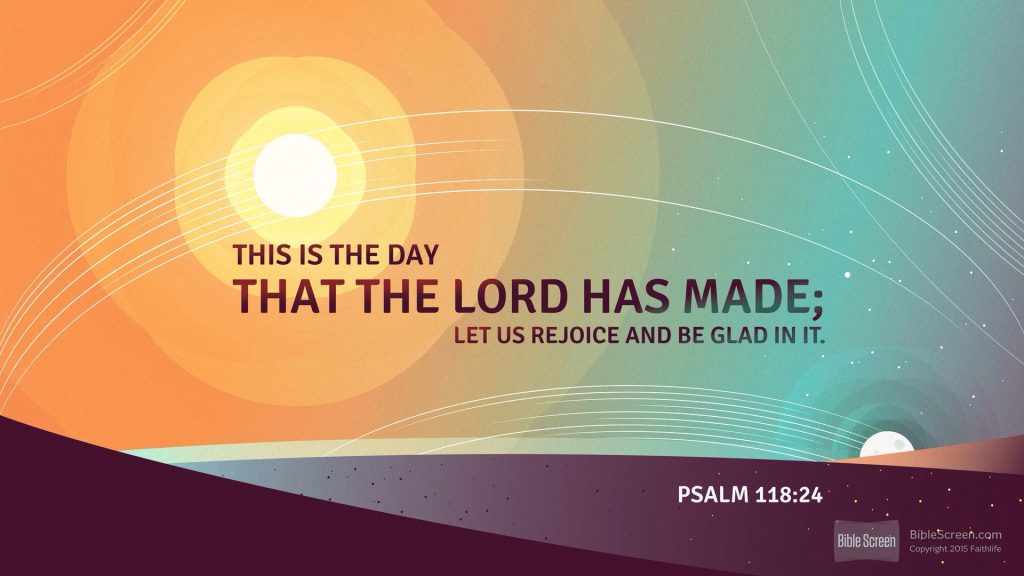 THIS IS THE DAY
THAT THE LORD HAS MADE;
LET US REJOICE AND BE GLAD IN IT.

PSALM 118:24

Bible Screen BibleScreen.com
Copyright 2015 Faithlife